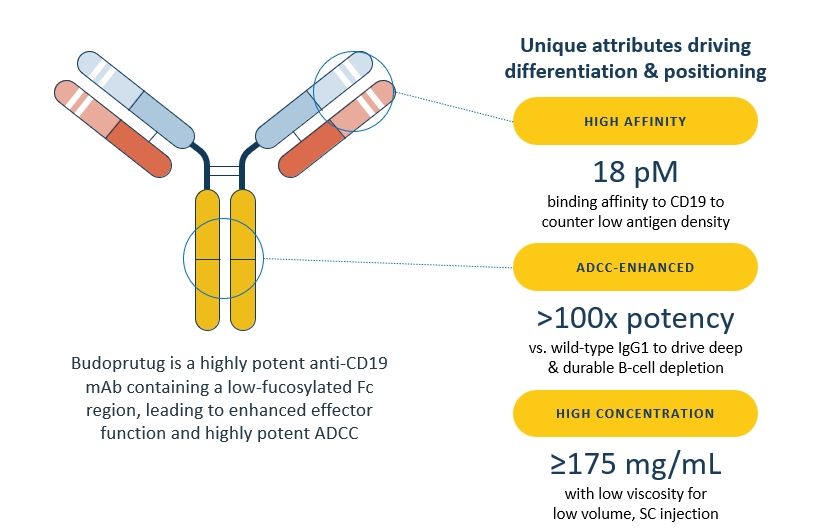 Budoprutug is a highly potent anti-CD19 mAb containing a low-fucosylated Fc region, leading to enhanced effector function and highly potent ADCC

Unique attributes driving differentiation & positioning

HIGH AFFINITY

18 pM

binding affinity to CD19 to counter low antigen density

ADCC-ENHANCED

>100x potency

vs. wild-type IgG1 to drive deep & durable B-cell depletion

HIGH CONCENTRATION

≥175 mg/mL

with low viscosity for low volume, SC injection